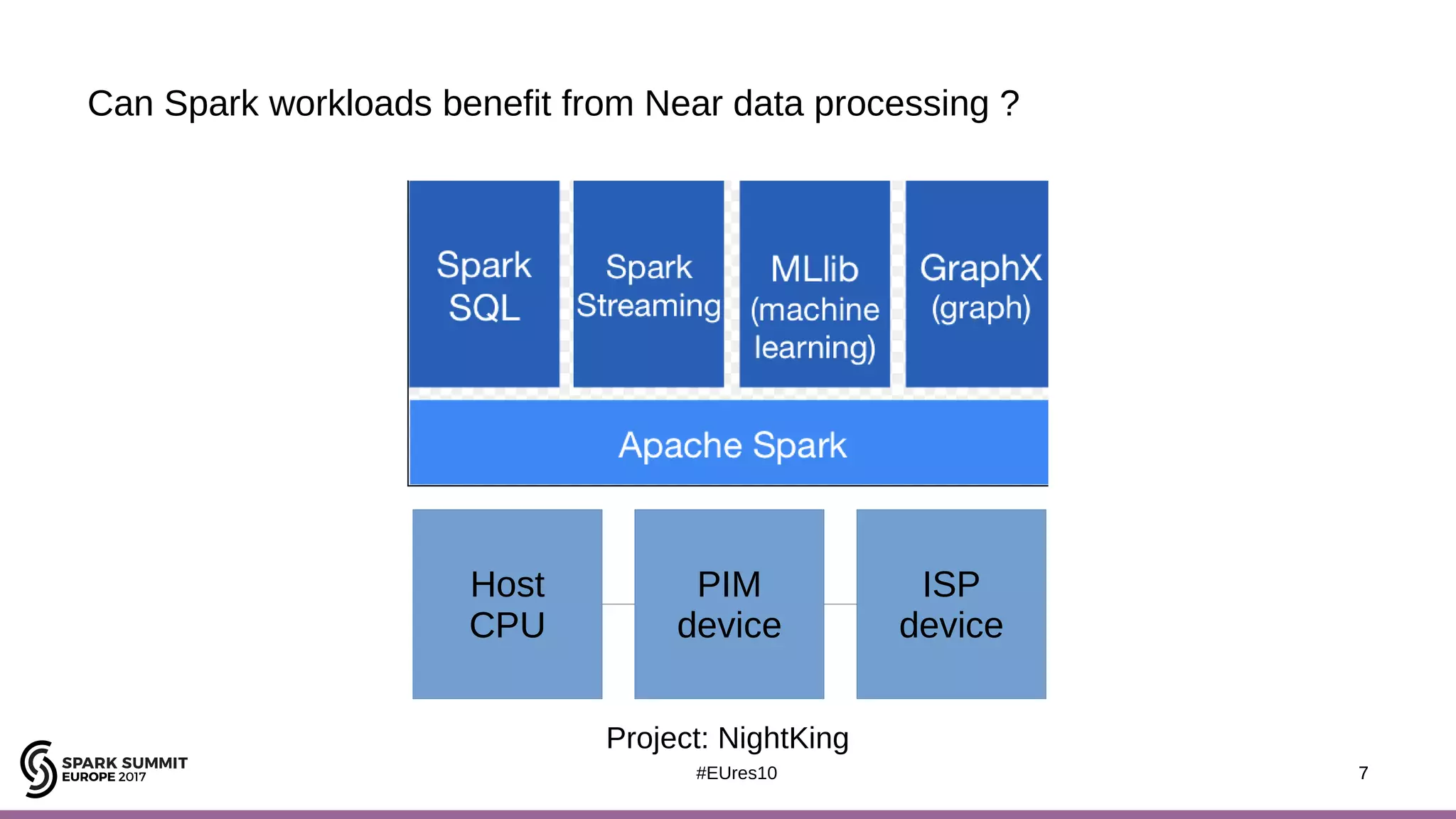 Can Spark workloads benefit from Near data processing ?

Spark SQL

Spark Streaming

MLlib (machine learning)

GraphX (graph)

Apache Spark

Host CPU

PIM device

ISP device

Project: NightKing

SPARK SUMMIT EUROPE 2017

#EUres10

7